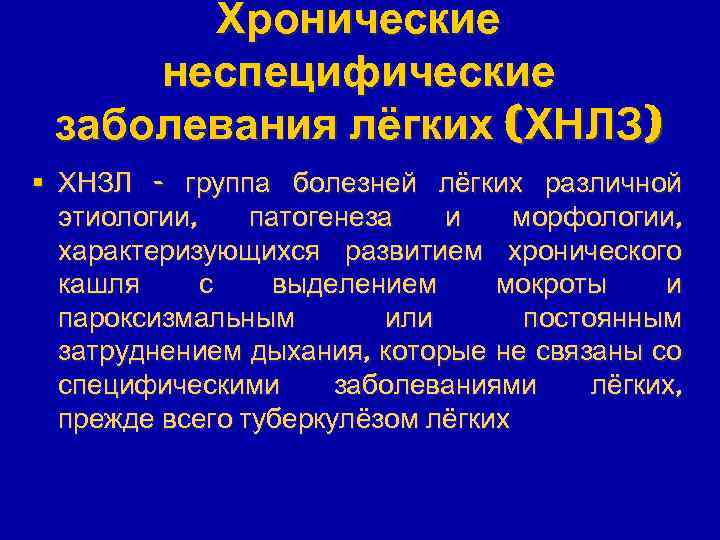 Хронические неспецифические заболевания лёгких (ХНЛЗ)

▪ ХНЗЛ - группа болезней лёгких различной этиологии, патогенеза и морфологии, характеризующихся развитием хронического кашля с выделением мокроты и пароксизмальным или постоянным затруднением дыхания, которые не связаны со специфическими заболеваниями лёгких, прежде всего туберкулёзом лёгких